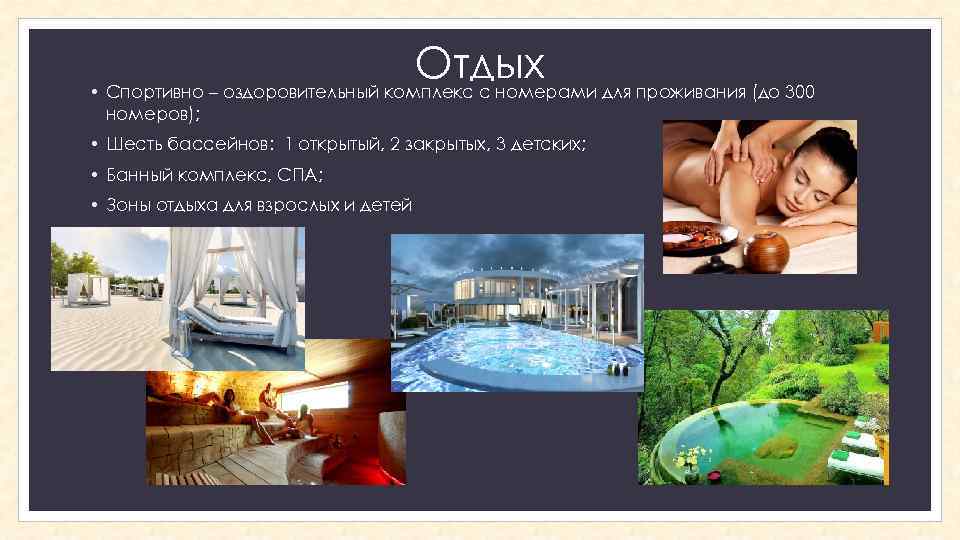 Отдых

• Спортивно – оздоровительный комплекс с номерами для проживания (до 300 номеров);
• Шесть бассейнов: 1 открытый, 2 закрытых, 3 детских;
• Банный комплекс, СПА;
• Зоны отдыха для взрослых и детей